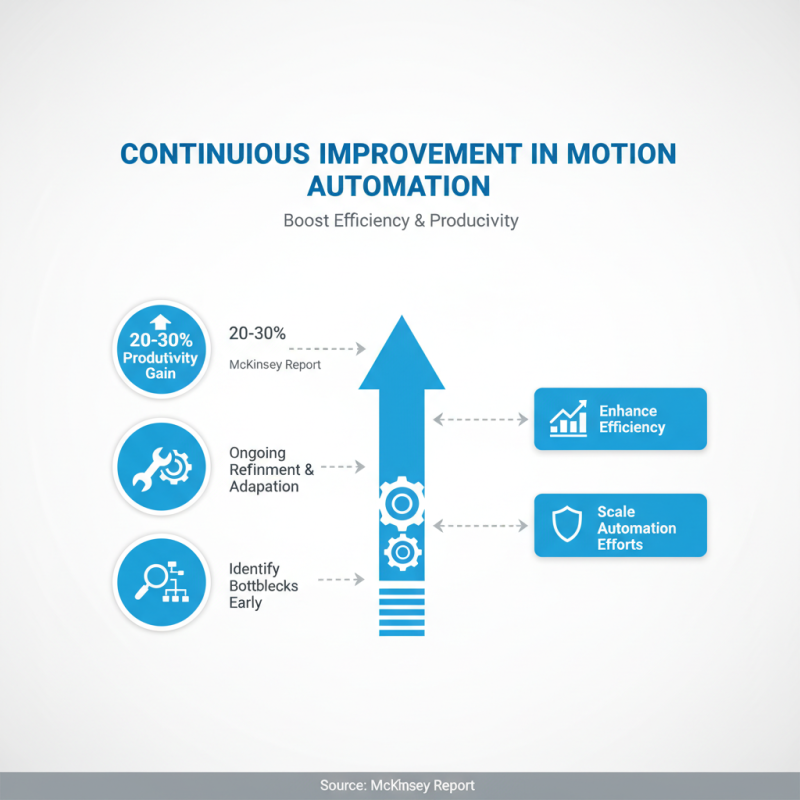 CONTINUIOUS IMPROVEMENT IN MOTION AUTOMATION

Boost Efficiency & Producivity

20-30% Produtivity Gain

20-30%

McKinsey Report

Ongoing Refinment & Adapation

Identify Bottblecks Early

Enhance Efficiency

Scale Automation Efforts

Source: McKinsey Report